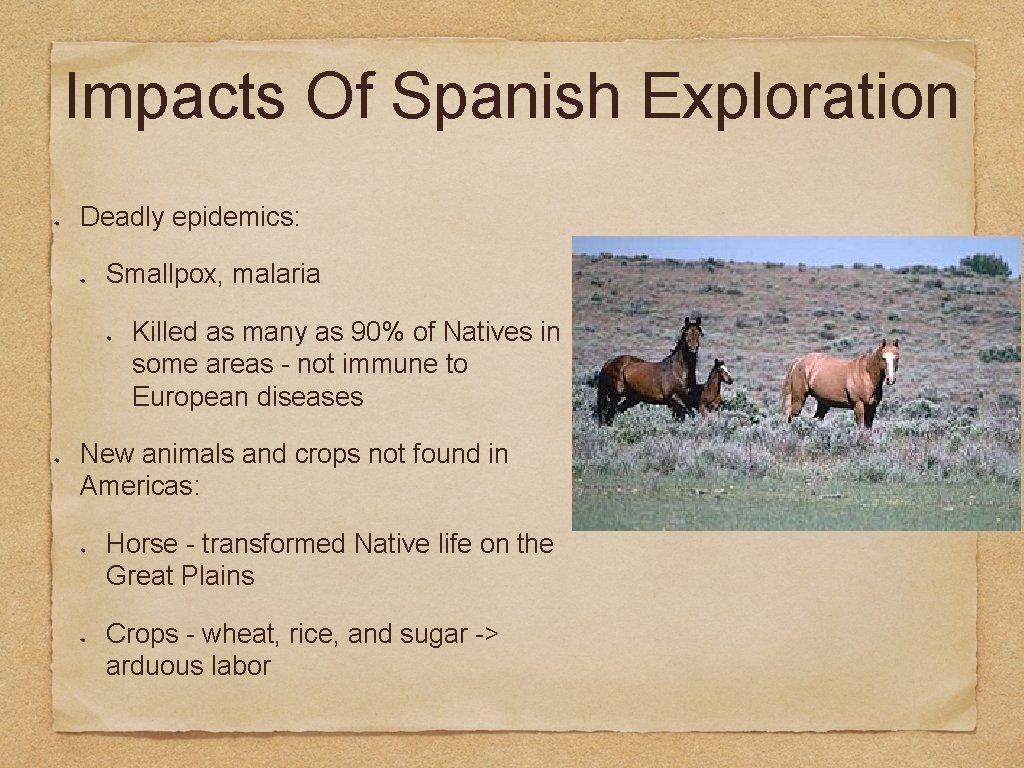 Impacts Of Spanish Exploration

Deadly epidemics:

Smallpox, malaria

Killed as many as 90% of Natives in some areas - not immune to European diseases

New animals and crops not found in Americas:

Horse - transformed Native life on the Great Plains

Crops - wheat, rice, and sugar -> arduous labor